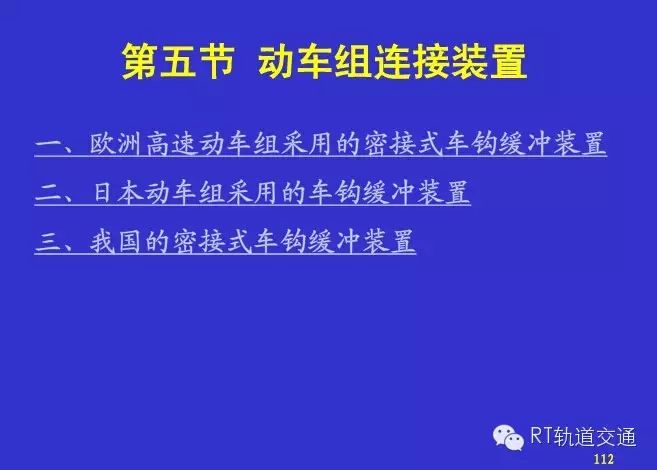 第五节 动车组连接装置

一、欧洲高速动车组采用的密接式车钩缓冲装置

二、日本动车组采用的车钩缓冲装置

三、我国的密接式车钩缓冲装置

RT轨道交通

112